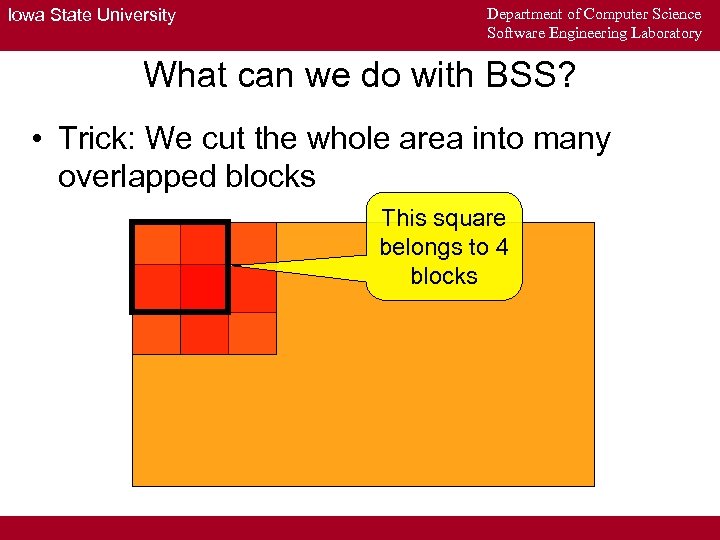 Iowa State University

Department of Computer Science
Software Engineering Laboratory

What can we do with BSS?

• Trick: We cut the whole area into many overlapped blocks

This square belongs to 4 blocks